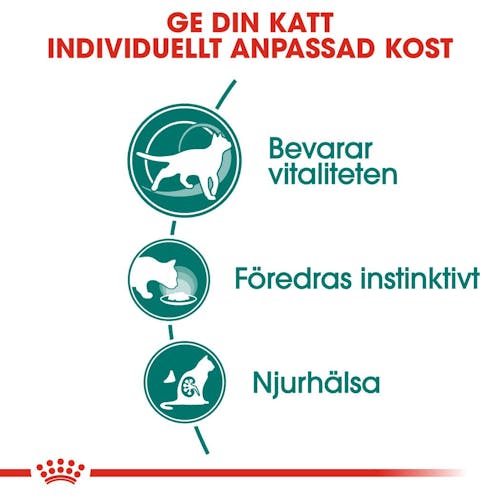 GE DIN KATT
INDIVIDUELLT ANPASSAD KOST

Bevarar vitaliteten

Föredras instinktivt

Njurhälsa